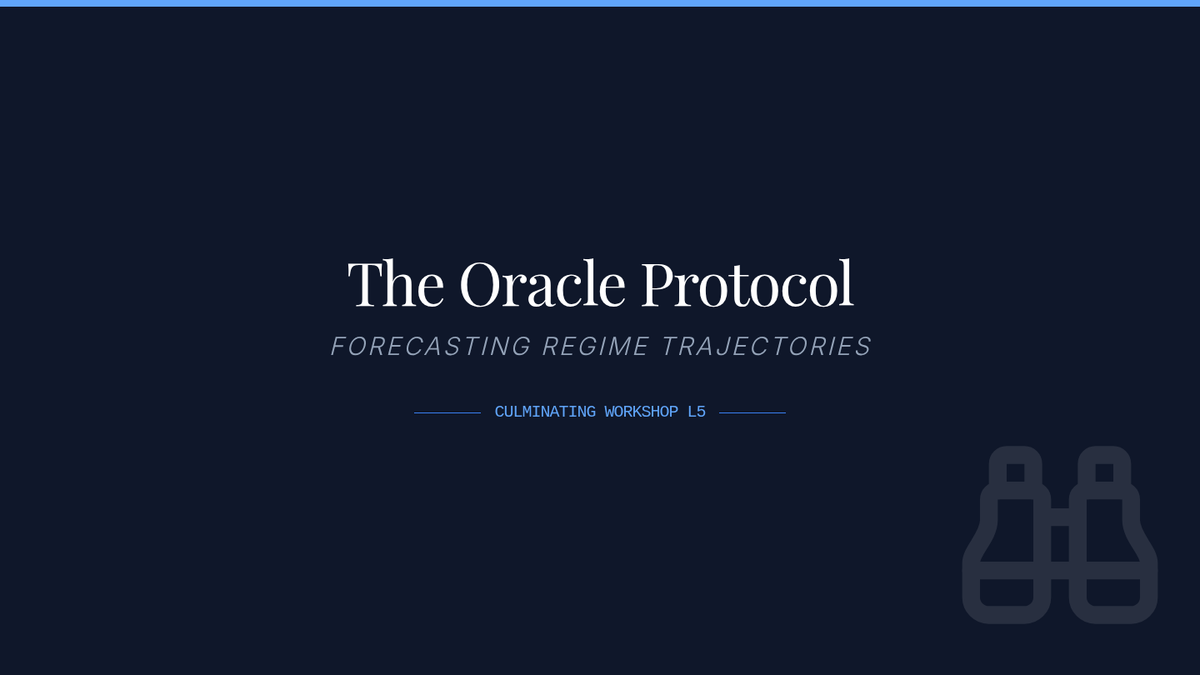 The Oracle Protocol

FORECASTING REGIME TRAJECTORIES

CULMINATING WORKSHOP L5